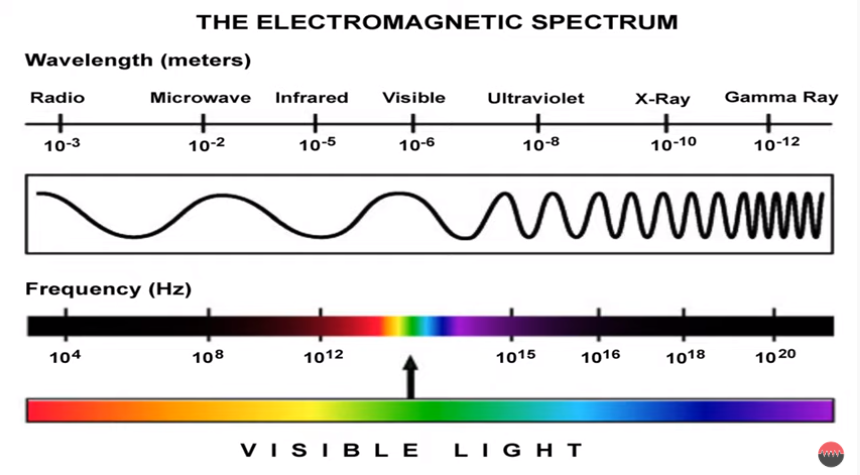 THE ELECTROMAGNETIC SPECTRUM

Wavelength (meters)

Radio Microwave Infrared Visible Ultraviolet X-Ray Gamma Ray

$10^{-3}$ $10^{-2}$ $10^{-5}$ $10^{-6}$ $10^{-8}$ $10^{-10}$ $10^{-12}$

Frequency (Hz)

$10^{4}$ $10^{8}$ $10^{12}$ $10^{15}$ $10^{16}$ $10^{18}$ $10^{20}$

VISIBLE LIGHT